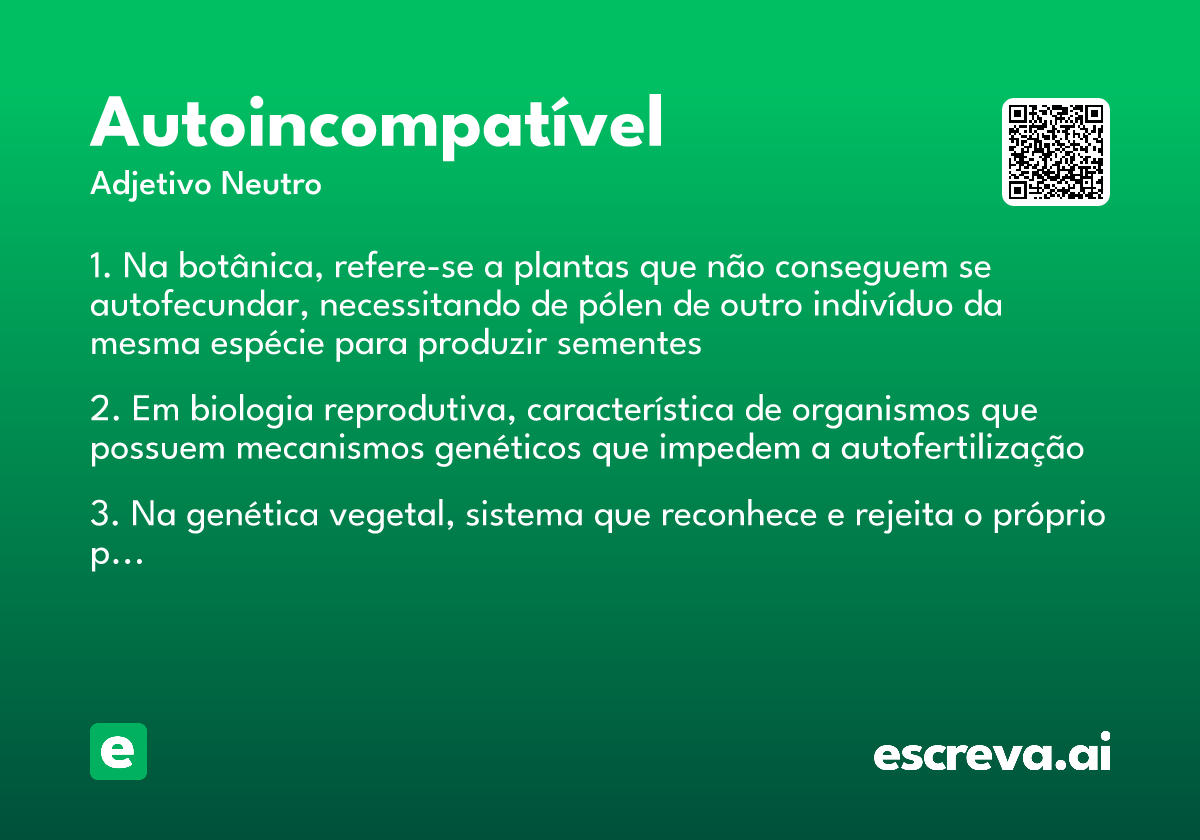 Autoincompatível
Adjetivo Neutro

1. Na botânica, refere-se a plantas que não conseguem se autofecundar, necessitando de pólen de outro indivíduo da mesma espécie para produzir sementes

2. Em biologia reprodutiva, característica de organismos que possuem mecanismos genéticos que impedem a autofertilização

3. Na genética vegetal, sistema que reconhece e rejeita o próprio p...

e

escreva.ai